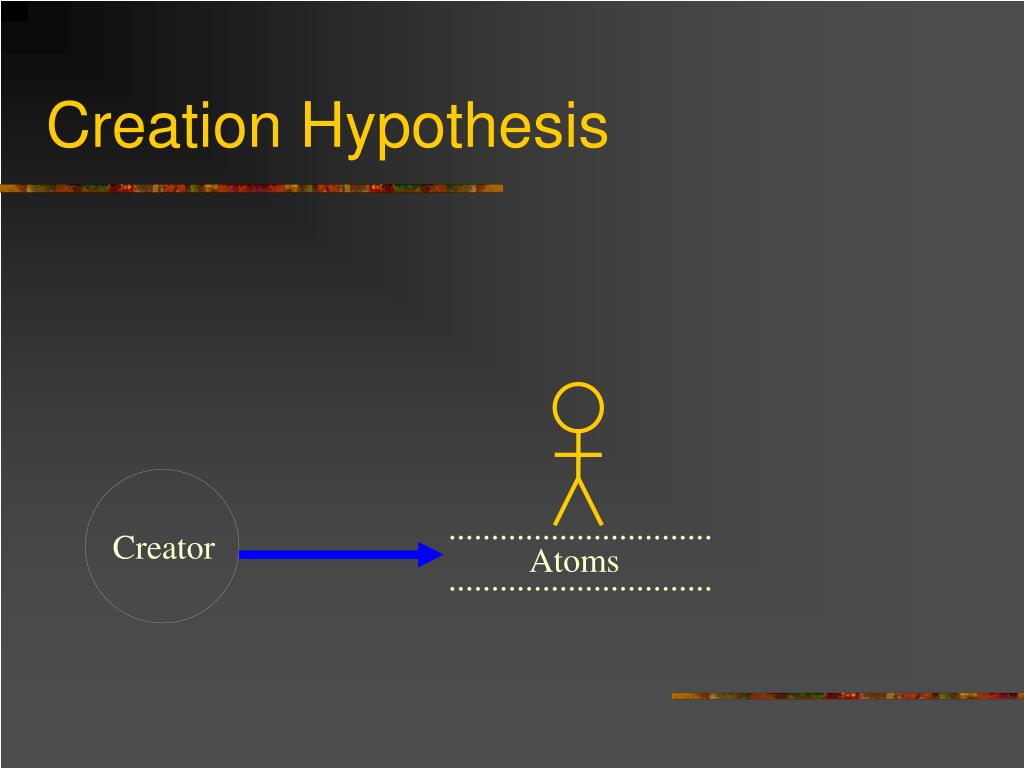 Creation Hypothesis

Creator

Atoms